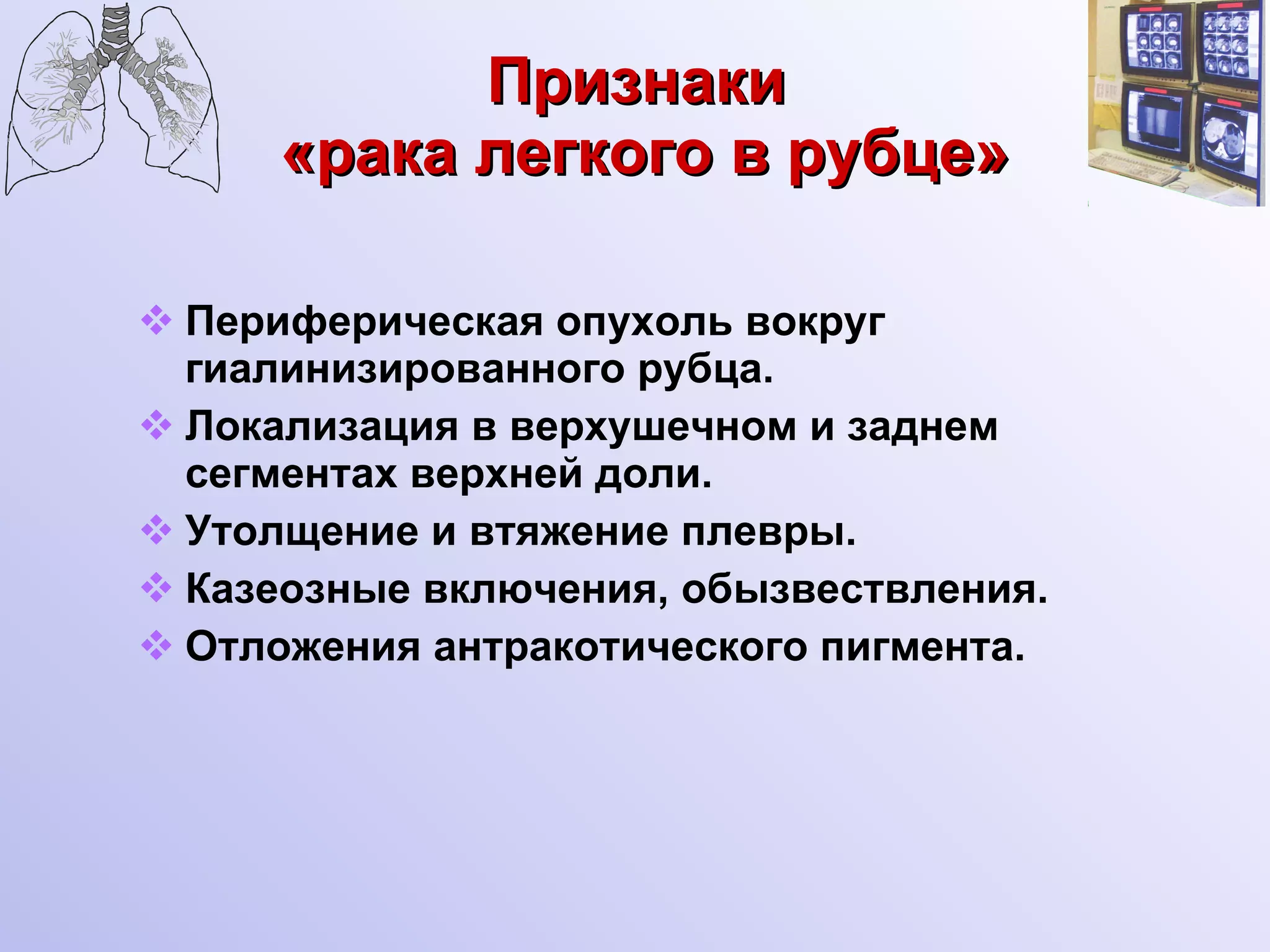 Признаки «рака легкого в рубце»

❖ Периферическая опухоль вокруг гиалинизированного рубца.
❖ Локализация в верхушечном и заднем сегментах верхней доли.
❖ Утолщение и втяжение плевры.
❖ Казеозные включения, обызвествления.
❖ Отложения антракотического пигмента.